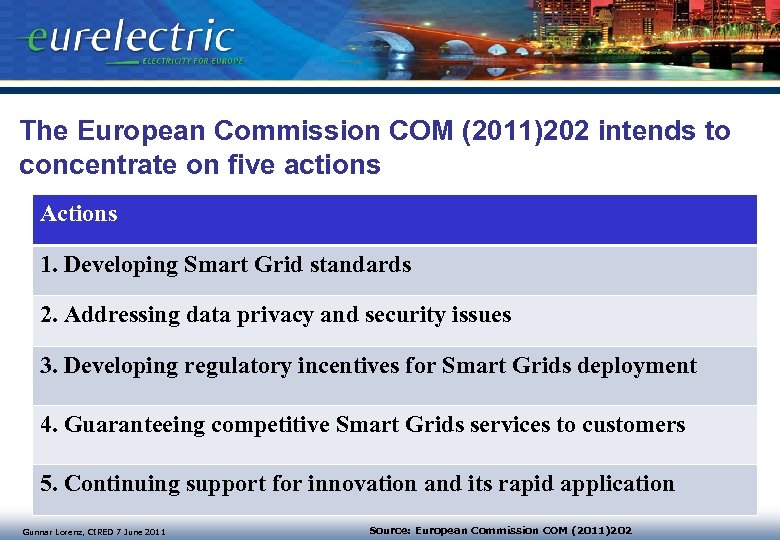 eurelectric
ELECTRICITY FOR EUROPE

The European Commission COM (2011)202 intends to concentrate on five actions

| Actions |
|---|
| 1. Developing Smart Grid standards |
| 2. Addressing data privacy and security issues |
| 3. Developing regulatory incentives for Smart Grids deployment |
| 4. Guaranteeing competitive Smart Grids services to customers |
| 5. Continuing support for innovation and its rapid application |

Gunnar Lorenz, CIRED 7 June 2011

Source: European Commission COM (2011)202